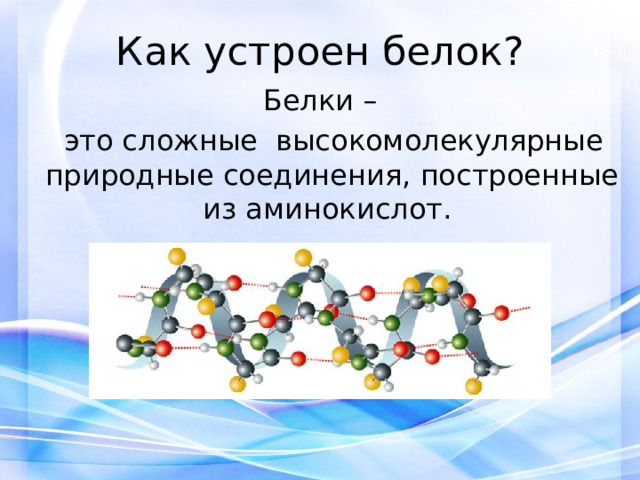 Как устроен белок?

Белки –

это сложные высокомолекулярные природные соединения, построенные из аминокислот.